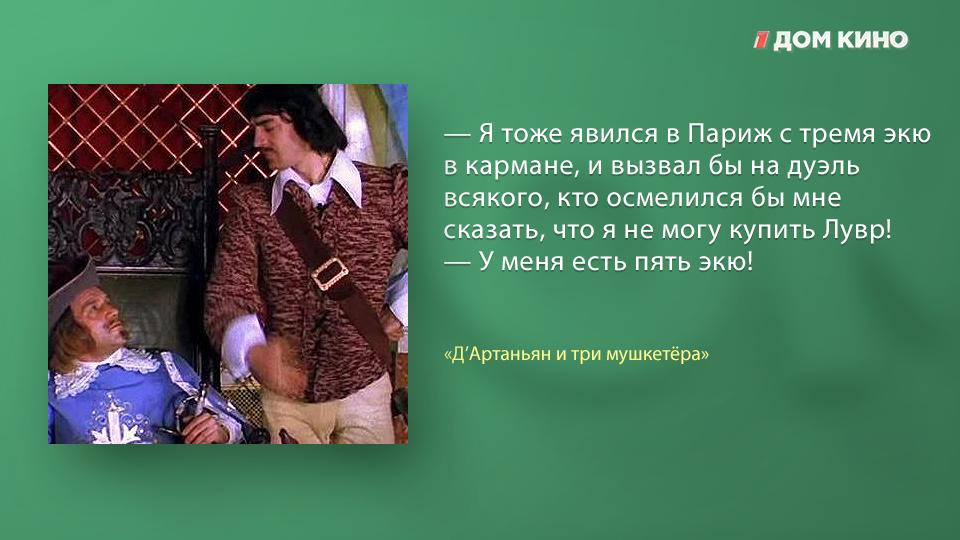 ДОМ КИНО

— Я тоже явился в Париж с тремя экю в кармане, и вызвал бы на дуэль всякого, кто осмелился бы мне сказать, что я не могу купить Лувр!
— У меня есть пять экю!

«Д'Артаньян и три мушкетёра»